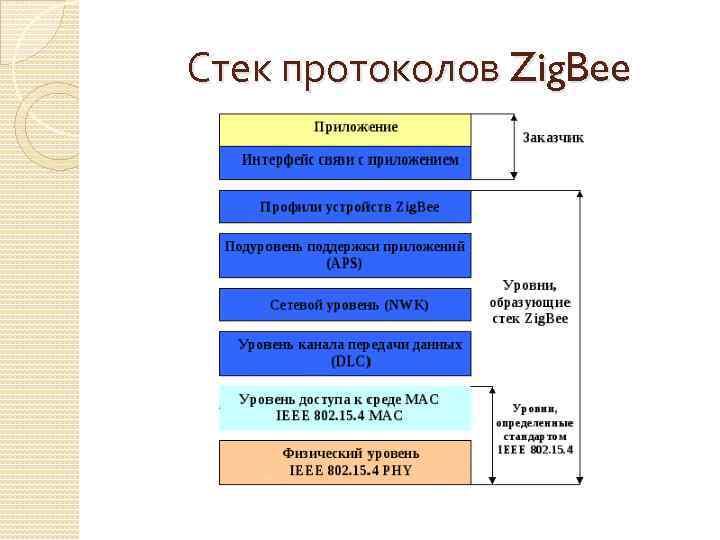 Стек протоколов ZigBee

Приложение

Интерфейс связи с приложением

Заказчик

Профили устройств ZigBee

Подуровень поддержки приложений (APS)

Сетевой уровень (NWK)

Уровень канала передачи данных (DLC)

Уровни, образующие стек ZigBee

Уровень доступа к среде MAC IEEE 802.15.4 MAC

Физический уровень IEEE 802.15.4 PHY

Уровни, определенные стандартом IEEE 802.15.4